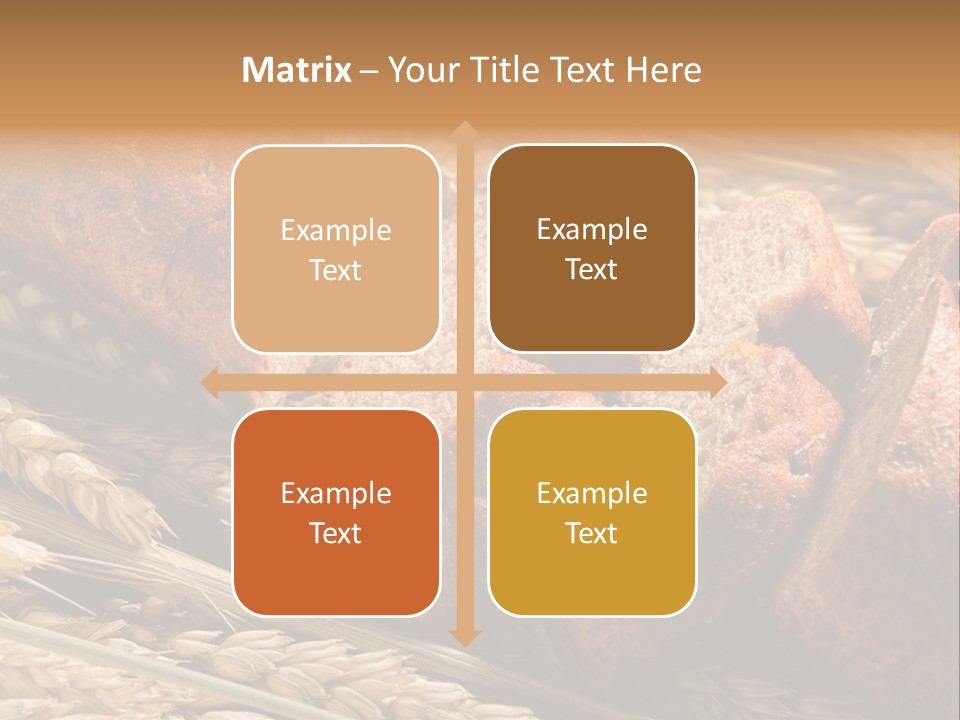 Matrix – Your Title Text Here

Example Text

Example Text

Example Text

Example Text